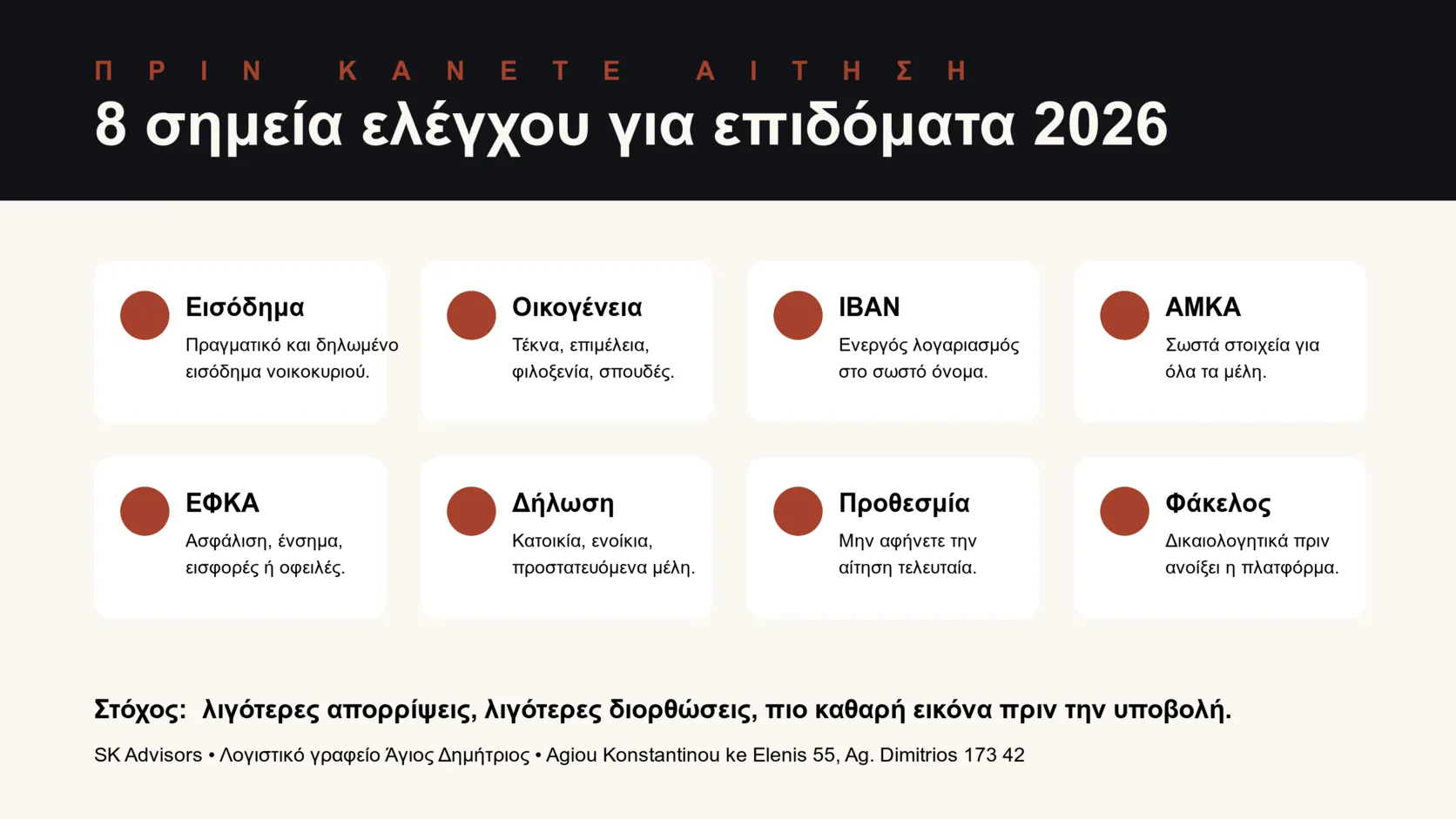 ΠΡΙΝ ΚΑΝΕΤΕ ΑΙΤΗΣΗ

8 σημεία ελέγχου για επιδόματα 2026

Εισόδημα
Πραγματικό και δηλωμένο εισόδημα νοικοκυριού.

Οικογένεια
Τέκνα, επιμέλεια, φιλοξενία, σπουδές.

IBAN
Ενεργός λογαριασμός στο σωστό όνομα.

ΑΜΚΑ
Σωστά στοιχεία για όλα τα μέλη.

ΕΦΚΑ
Ασφάλιση, ένσημα, εισφορές ή οφειλές.

Δήλωση
Κατοικία, ενοίκια, προστατευόμενα μέλη.

Προθεσμία
Μην αφήνετε την αίτηση τελευταία.

Φάκελος
Δικαιολογητικά πριν ανοίξει η πλατφόρμα.

Στόχος: λιγότερες απορρίψεις, λιγότερες διορθώσεις, πιο καθαρή εικόνα πριν την υποβολή.

SK Advisors • Λογιστικό γραφείο Άγιος Δημήτριος • Agiou Konstantinou ke Elenis 55, Ag. Dimitrios 173 42